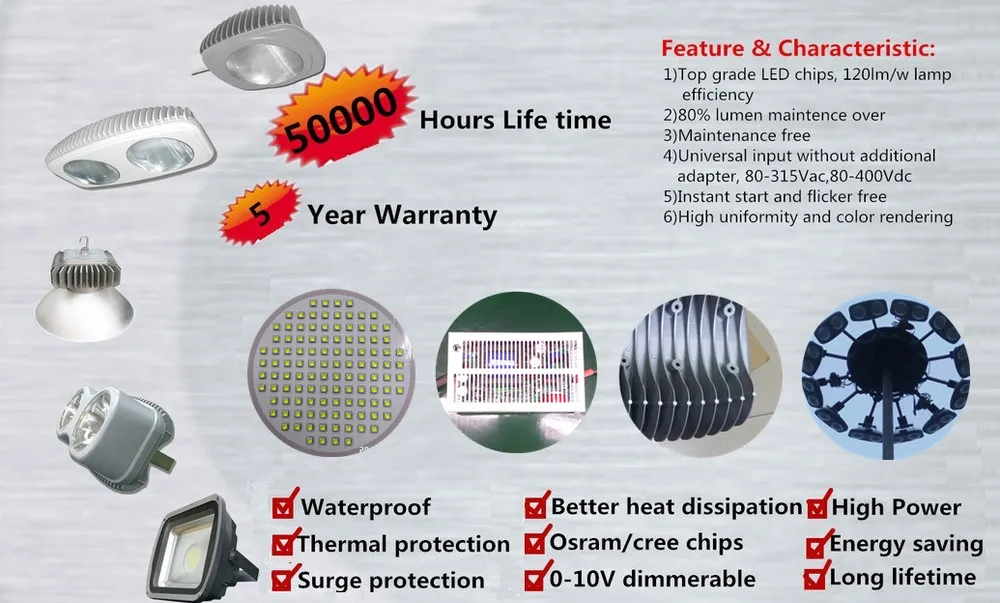 50000 Hours Life time

5 Year Warranty

Feature & Characteristic:
1)Top grade LED chips, 120lm/w lamp efficiency
2)80% lumen maintence over
3)Maintenance free
4)Universal input without additional adapter, 80-315Vac,80-400Vdc
5)Instant start and flicker free
6)High uniformity and color rendering

Waterproof
Thermal protection
Surge protection

Better heat dissipation
Osram/cree chips
0-10V dimmerable

High Power
Energy saving
Long lifetime